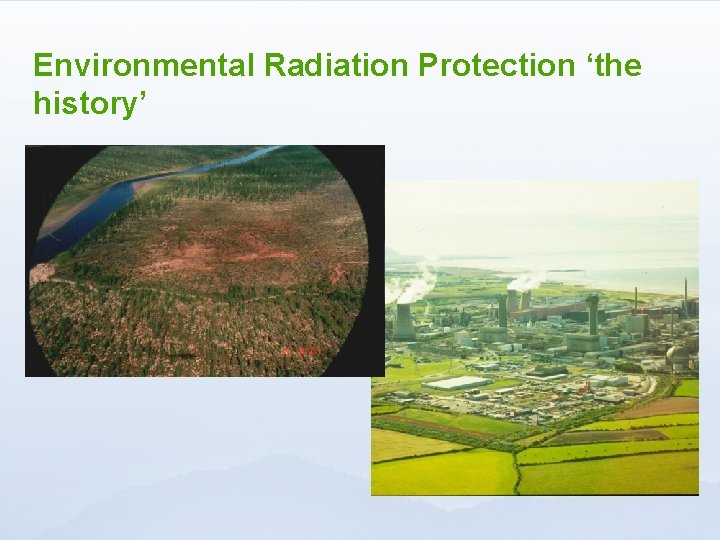 Environmental Radiation Protection ‘the history’